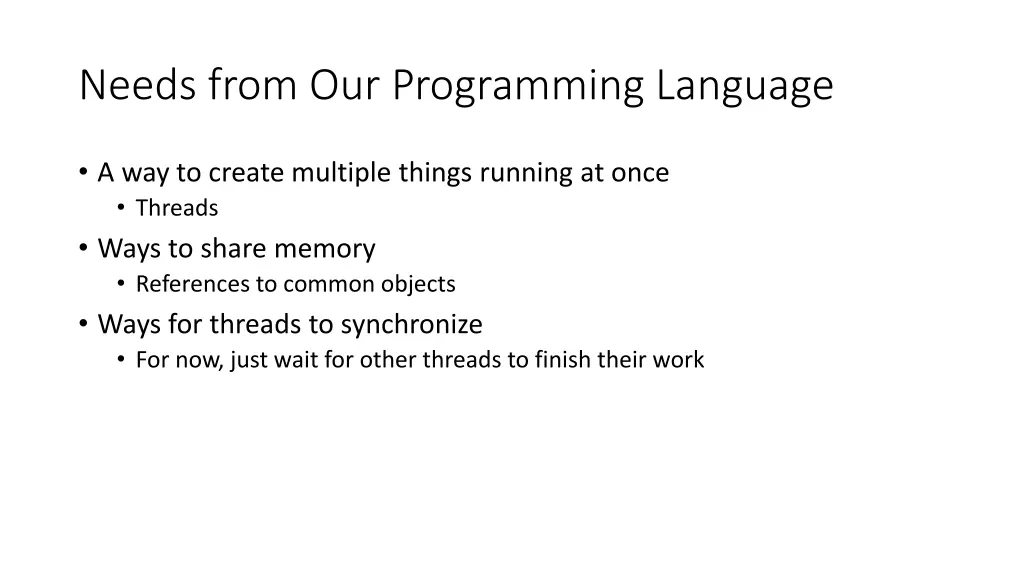 Needs from Our Programming Language

• A way to create multiple things running at once
  • Threads
• Ways to share memory
  • References to common objects
• Ways for threads to synchronize
  • For now, just wait for other threads to finish their work